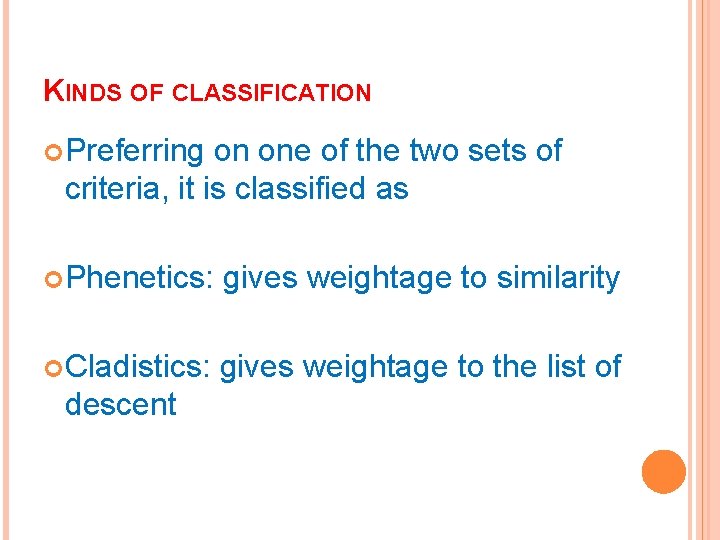 KINDS OF CLASSIFICATION

Preferring on one of the two sets of criteria, it is classified as

Phenetics: gives weightage to similarity

Cladistics: gives weightage to the list of descent